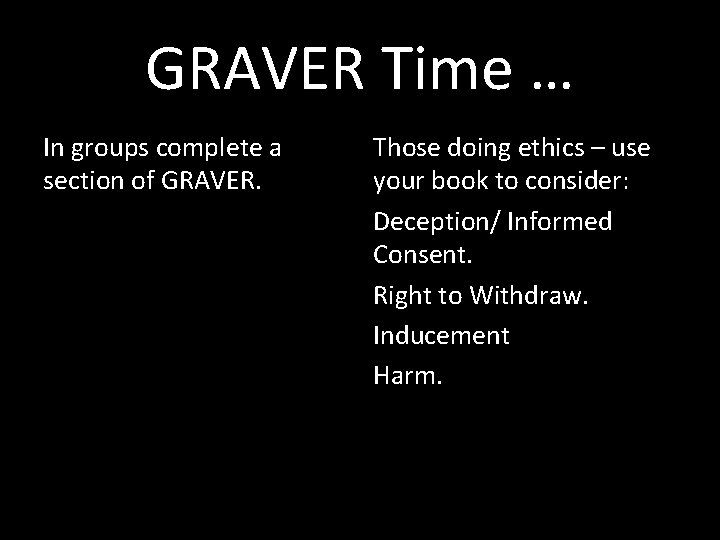 GRAVER Time …

In groups complete a section of GRAVER.

Those doing ethics – use your book to consider:

Deception/ Informed Consent.

Right to Withdraw.

Inducement

Harm.